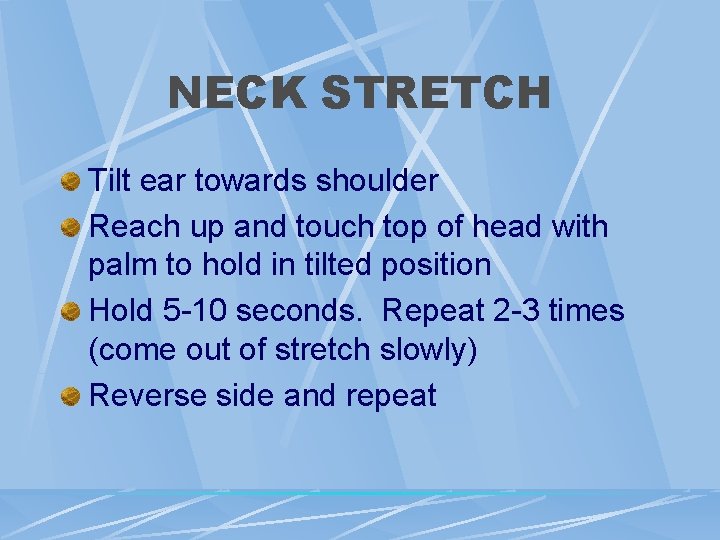 NECK STRETCH

• Tilt ear towards shoulder
• Reach up and touch top of head with palm to hold in tilted position
• Hold 5-10 seconds.  Repeat 2-3 times (come out of stretch slowly)
• Reverse side and repeat